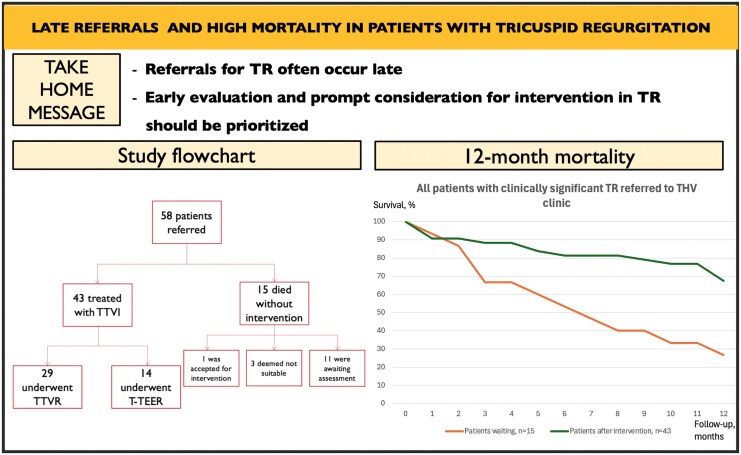 LATE REFERRALS AND HIGH MORTALITY IN PATIENTS WITH TRICUSPID REGURGITATION

TAKE HOME MESSAGE

- Referrals for TR often occur late
- Early evaluation and prompt consideration for intervention in TR should be prioritized

Study flowchart

58 patients referred

43 treated with TTVI

15 died without intervention

29 underwent TTVR

14 underwent T-TEER

1 was accepted for intervention

3 deemed not suitable

11 were awaiting assessment

12-month mortality

All patients with clinically significant TR referred to THV clinic

Survival, %

100
90
80
70
60
50
40
30
20
10
0

0 1 2 3 4 5 6 7 8 9 10 11 12

Follow-up, months

Patients waiting, n=15

Patients after intervention, n=43